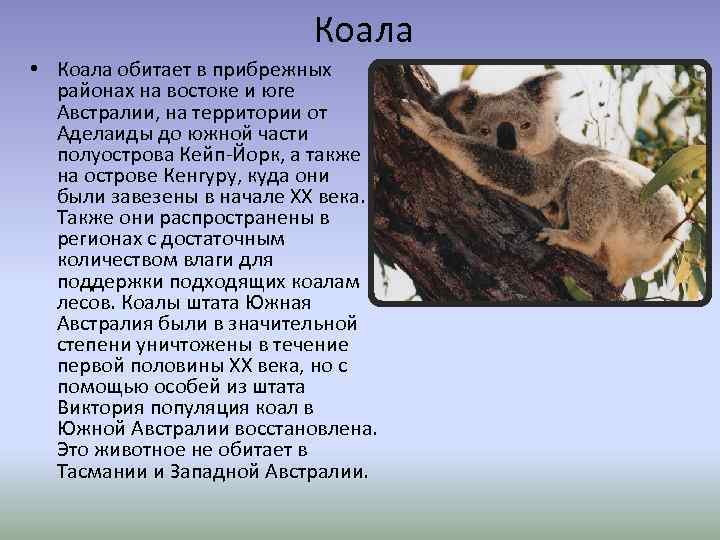 Коала

• Коала обитает в прибрежных районах на востоке и юге Австралии, на территории от Аделаиды до южной части полуострова Кейп-Йорк, а также на острове Кенгуру, куда они были завезены в начале XX века. Также они распространены в регионах с достаточным количеством влаги для поддержки подходящих коалам лесов. Коалы штата Южная Австралия были в значительной степени уничтожены в течение первой половины XX века, но с помощью особей из штата Виктория популяция коал в Южной Австралии восстановлена. Это животное не обитает в Тасмании и Западной Австралии.